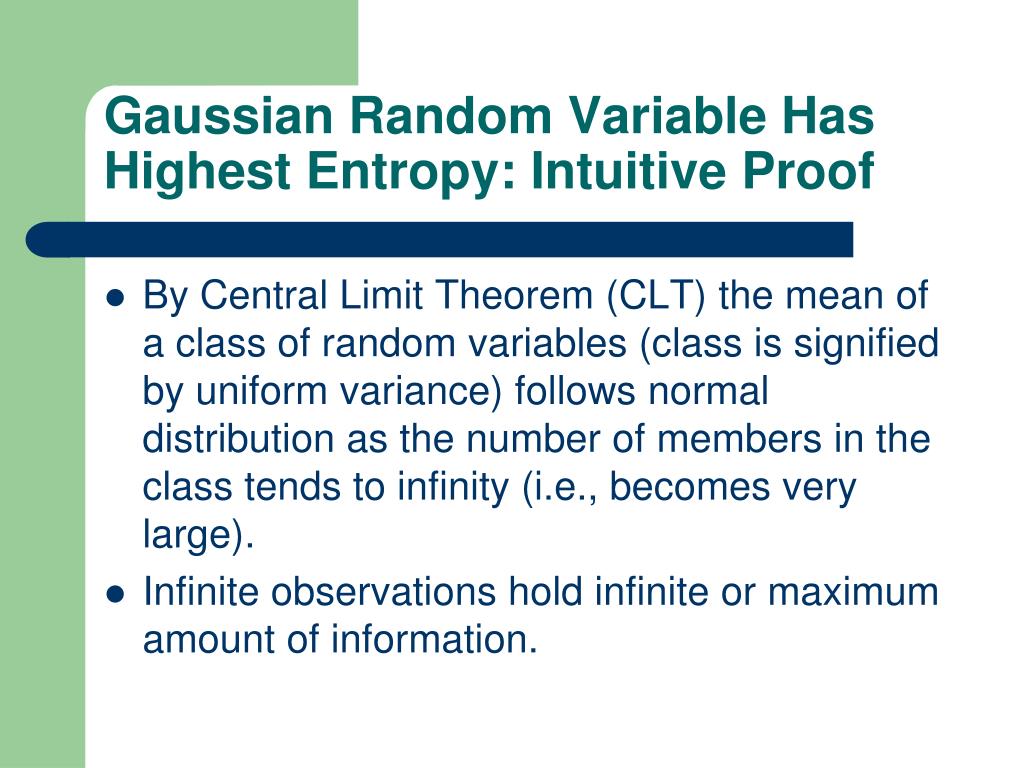 Gaussian Random Variable Has Highest Entropy: Intuitive Proof

- By Central Limit Theorem (CLT) the mean of a class of random variables (class is signified by uniform variance) follows normal distribution as the number of members in the class tends to infinity (i.e., becomes very large).
- Infinite observations hold infinite or maximum amount of information.